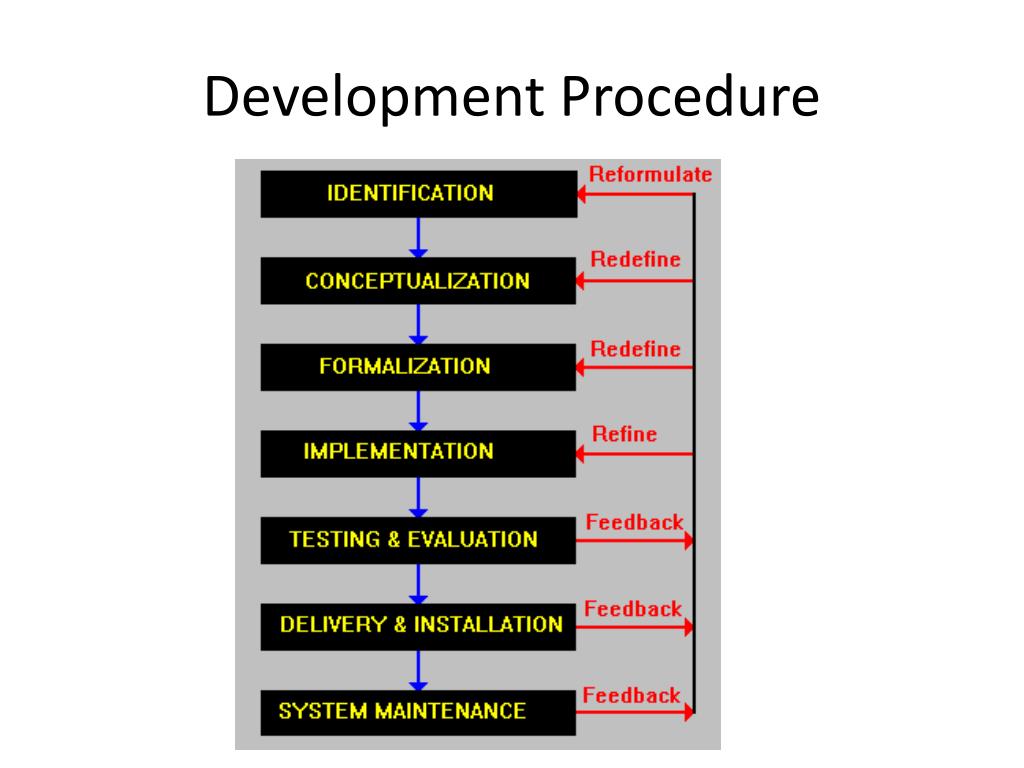 Development Procedure

IDENTIFICATION
Reformulate
CONCEPTUALIZATION
Redefine
FORMALIZATION
Redefine
IMPLEMENTATION
Refine
TESTING & EVALUATION
Feedback
DELIVERY & INSTALLATION
Feedback
SYSTEM MAINTENANCE
Feedback